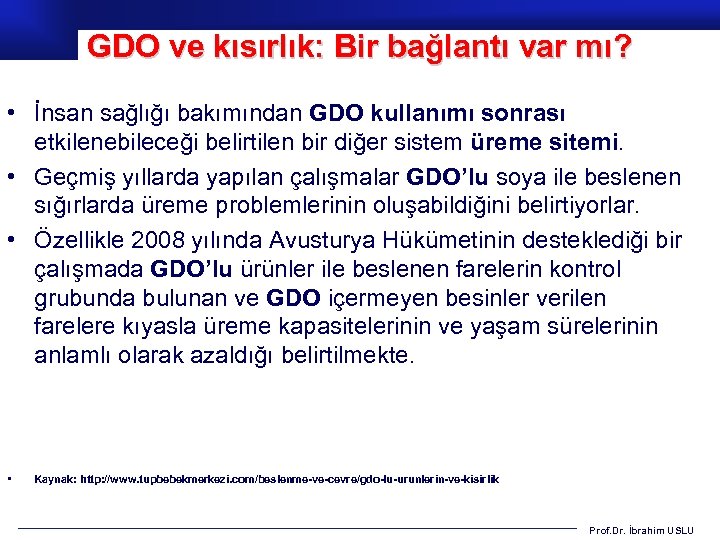 GDO ve kısırlık: Bir bağlantı var mı?

• İnsan sağlığı bakımından GDO kullanımı sonrası etkilenebileceği belirtilen bir diğer sistem üreme sitemi.

• Geçmiş yıllarda yapılan çalışmalar GDO'lu soya ile beslenen sığırlarda üreme problemlerinin oluşabildiğini belirtiyorlar.

• Özellikle 2008 yılında Avusturya Hükümetinin desteklediği bir çalışmada GDO'lu ürünler ile beslenen farelerin kontrol grubunda bulunan ve GDO içermeyen besinler verilen farelere kıyasla üreme kapasitelerinin ve yaşam sürelerinin anlamlı olarak azaldığı belirtilmekte.

• Kaynak: http://www.tupbebekmerkezi.com/beslenme-ve-cevre/gdo-lu-urunlerin-ve-kisirlik

Prof.Dr. İbrahim USLU